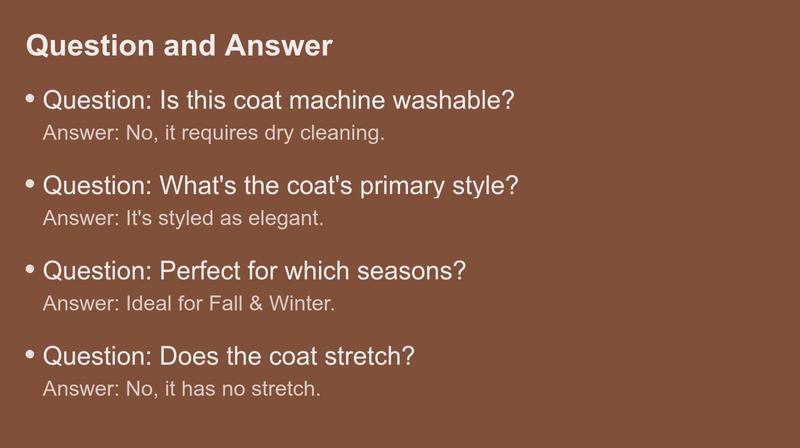 Question and Answer

• Question: Is this coat machine washable?
Answer: No, it requires dry cleaning.

• Question: What's the coat's primary style?
Answer: It's styled as elegant.

• Question: Perfect for which seasons?
Answer: Ideal for Fall & Winter.

• Question: Does the coat stretch?
Answer: No, it has no stretch.